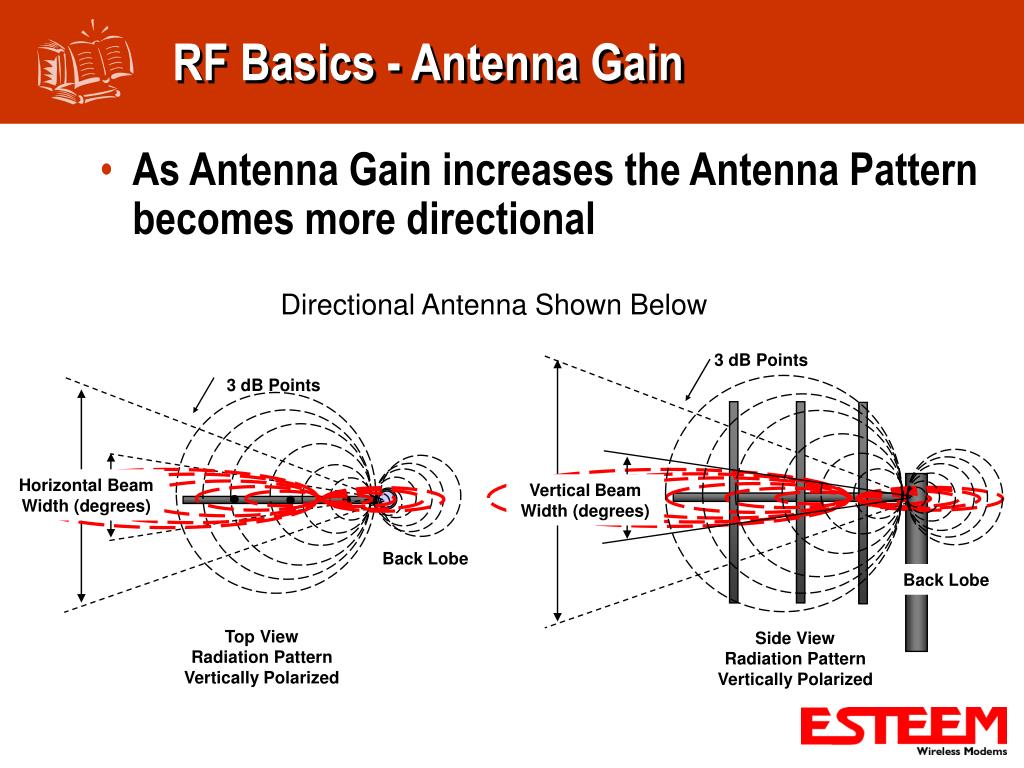 RF Basics - Antenna Gain

• As Antenna Gain increases the Antenna Pattern becomes more directional

Directional Antenna Shown Below

3 dB Points

Horizontal Beam Width (degrees)

Back Lobe

Top View
Radiation Pattern
Vertically Polarized

3 dB Points

Vertical Beam Width (degrees)

Back Lobe

Side View
Radiation Pattern
Vertically Polarized

ESTEEM
Wireless Modems